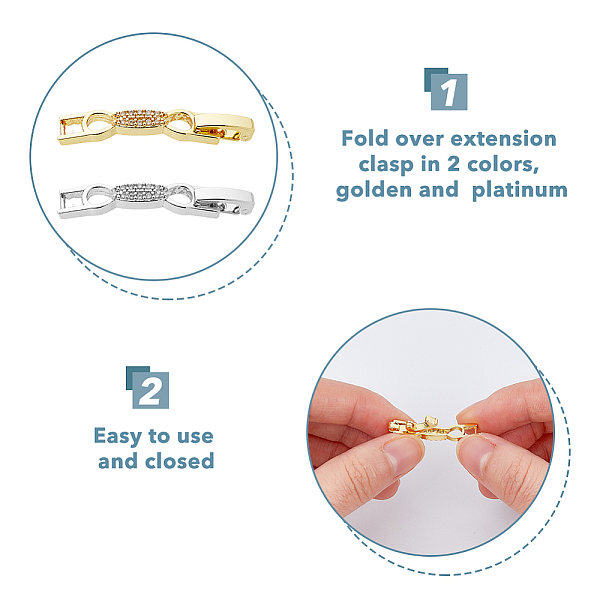 1

Fold over extension clasp in 2 colors, golden and platinum

2

Easy to use and closed